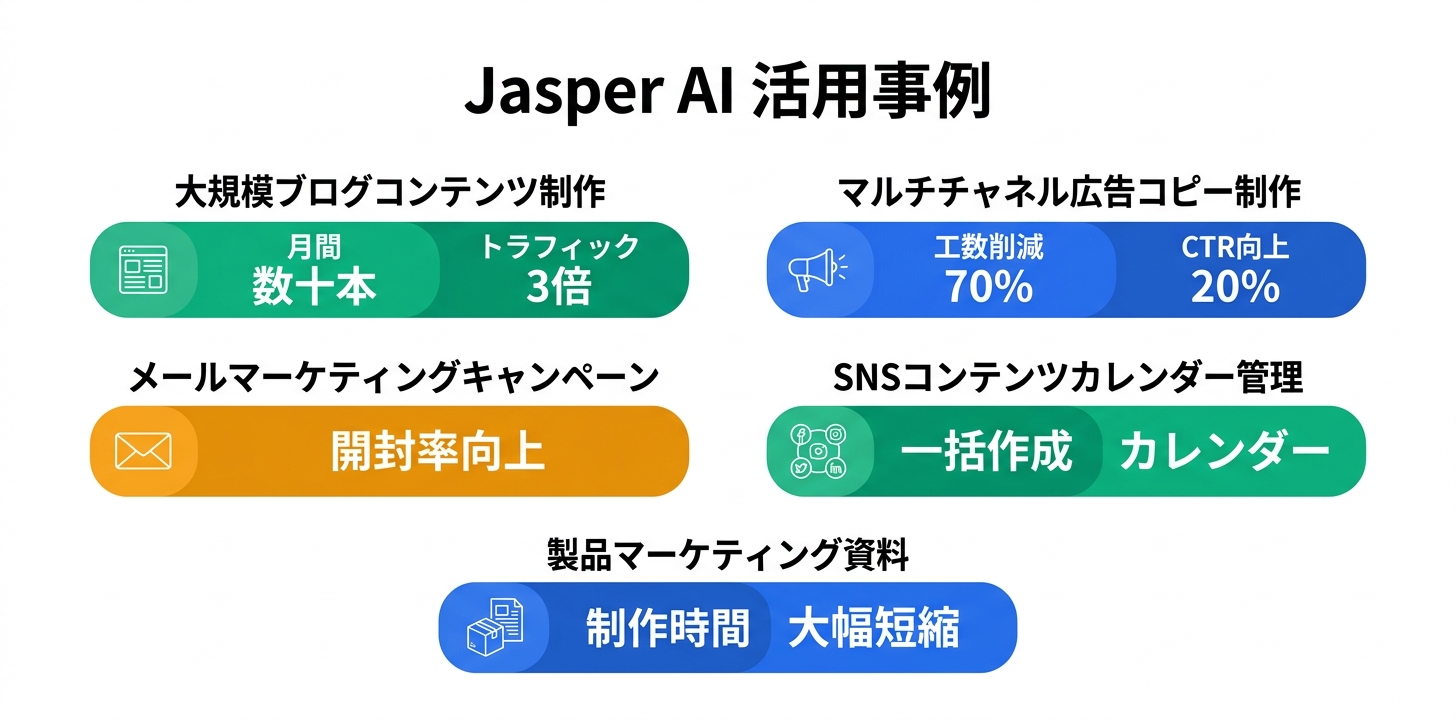 Jasper AI 活用事例

大規模ブログコンテンツ制作

月間
数十本

トラフィック
3倍

マルチチャネル広告コピー制作

工数削減
70%

CTR向上
20%

メールマーケティングキャンペーン

開封率向上

SNSコンテンツカレンダー管理

一括作成

カレンダー

製品マーケティング資料

制作時間

大幅短縮